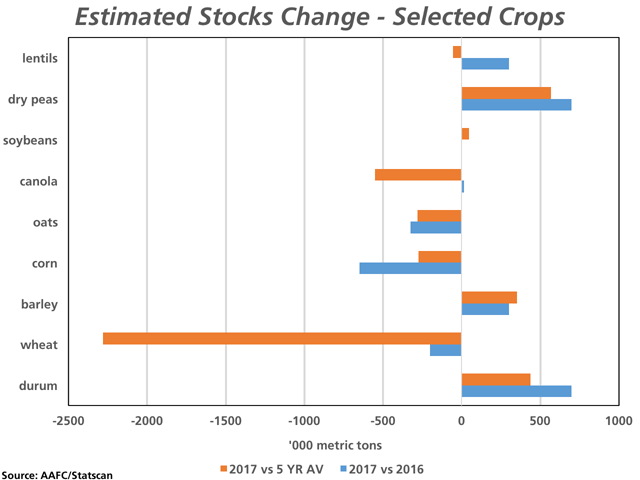 Estimated Stocks Change - Selected Crops

lentils
dry peas
soybeans
canola
oats
corn
barley
wheat
durum

-2500
-2000
-1500
-1000
-500
0
500
1000

'000 metric tons

2017 vs 5 YR AV
2017 vs 2016

Source: AAFC/Statscan